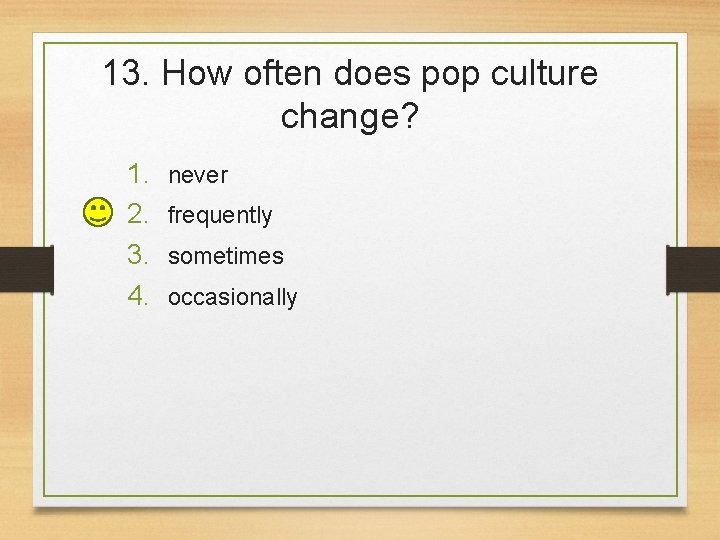 13. How often does pop culture change?

1. never
2. frequently
3. sometimes
4. occasionally